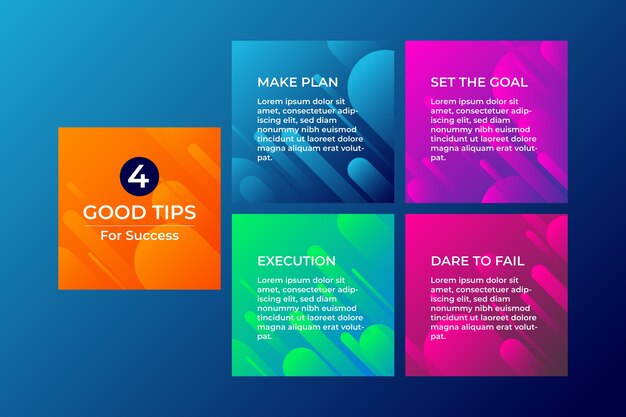 4
GOOD TIPS
For Success

MAKE PLAN

Lorem ipsum dolor sit amet, consectetuer adipiscing elit, sed diam nonummy nibh euismod tincidunt ut laoreet dolore magna aliquam erat volutpat.

SET THE GOAL

Lorem ipsum dolor sit amet, consectetuer adipiscing elit, sed diam nonummy nibh euismod tincidunt ut laoreet dolore magna aliquam erat volutpat.

EXECUTION

Lorem ipsum dolor sit amet, consectetuer adipiscing elit, sed diam nonummy nibh euismod tincidunt ut laoreet dolore magna aliquam erat volutpat.

DARE TO FAIL

Lorem ipsum dolor sit amet, consectetuer adipiscing elit, sed diam nonummy nibh euismod tincidunt ut laoreet dolore magna aliquam erat volutpat.